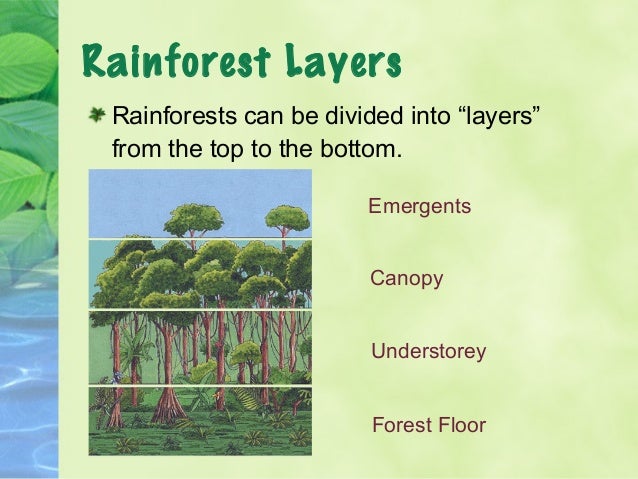 Rainforest Layers

Rainforests can be divided into “layers” from the top to the bottom.

Emergents

Canopy

Understorey

Forest Floor